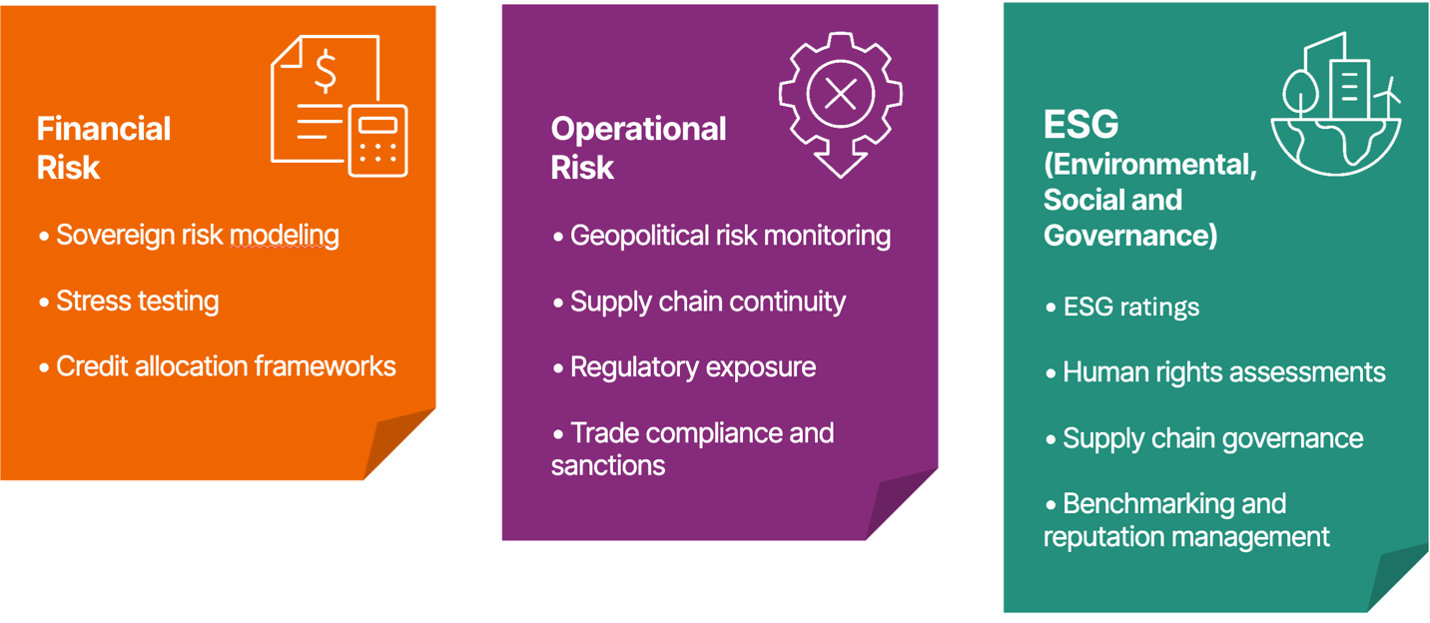 Financial Risk

• Sovereign risk modeling

• Stress testing

• Credit allocation frameworks

Operational Risk

• Geopolitical risk monitoring

• Supply chain continuity

• Regulatory exposure

• Trade compliance and sanctions

ESG (Environmental, Social and Governance)

• ESG ratings

• Human rights assessments

• Supply chain governance

• Benchmarking and reputation management